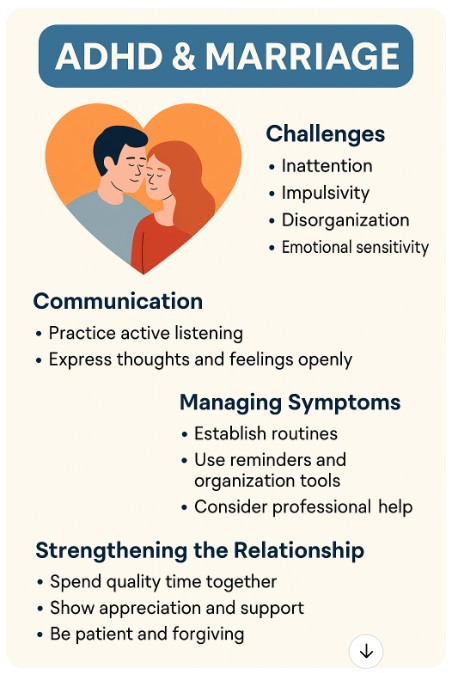 ADHD & MARRIAGE

Challenges
• Inattention
• Impulsivity
• Disorganization
• Emotional sensitivity

Communication
• Practice active listening
• Express thoughts and feelings openly

Managing Symptoms
• Establish routines
• Use reminders and organization tools
• Consider professional help

Strengthening the Relationship
• Spend quality time together
• Show appreciation and support
• Be patient and forgiving